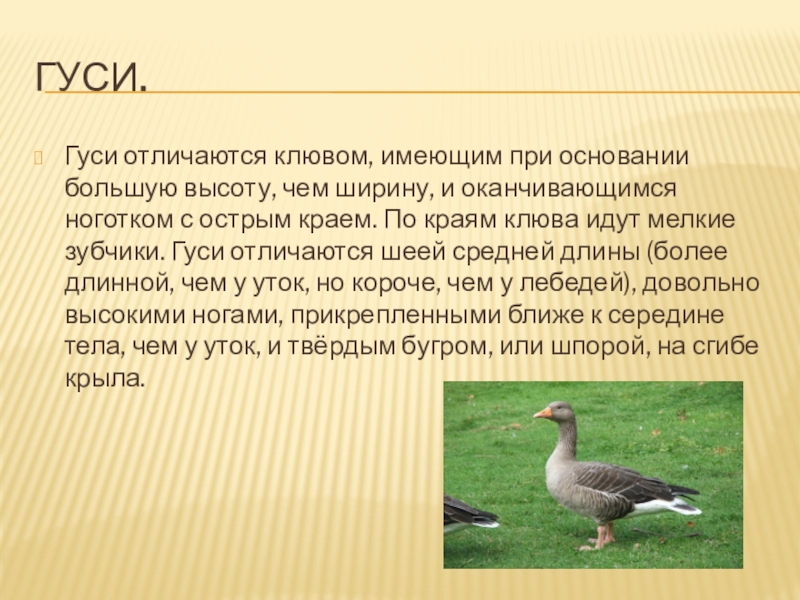 ГУСИ.

Гуси отличаются клювом, имеющим при основании большую высоту, чем ширину, и оканчивающимся ноготком с острым краем. По краям клюва идут мелкие зубчики. Гуси отличаются шеей средней длины (более длинной, чем у уток, но короче, чем у лебедей), довольно высокими ногами, прикрепленными ближе к середине тела, чем у уток, и твёрдым бугром, или шпорой, на сгибе крыла.